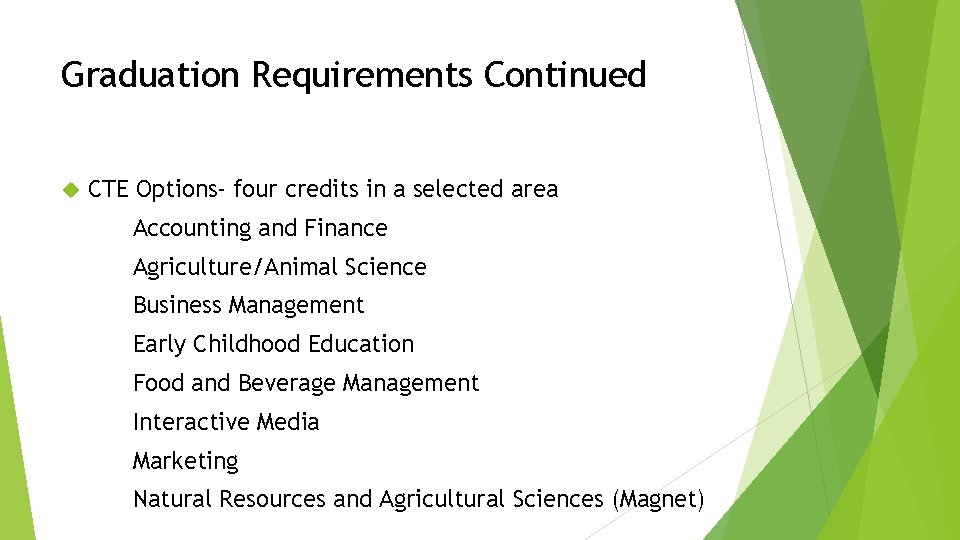 Graduation Requirements Continued

CTE Options- four credits in a selected area

Accounting and Finance

Agriculture/Animal Science

Business Management

Early Childhood Education

Food and Beverage Management

Interactive Media

Marketing

Natural Resources and Agricultural Sciences (Magnet)